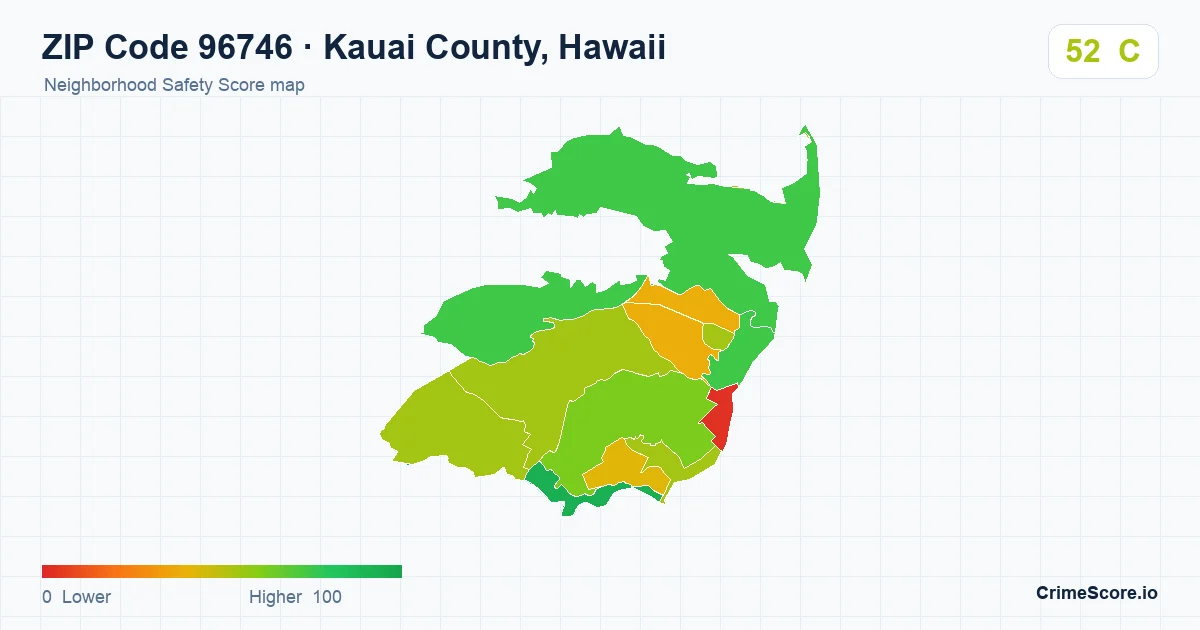 ZIP Code 96746 · Kauai County, Hawaii
Neighborhood Safety Score map

52 C

0 Lower
Higher 100

CrimeScore.io